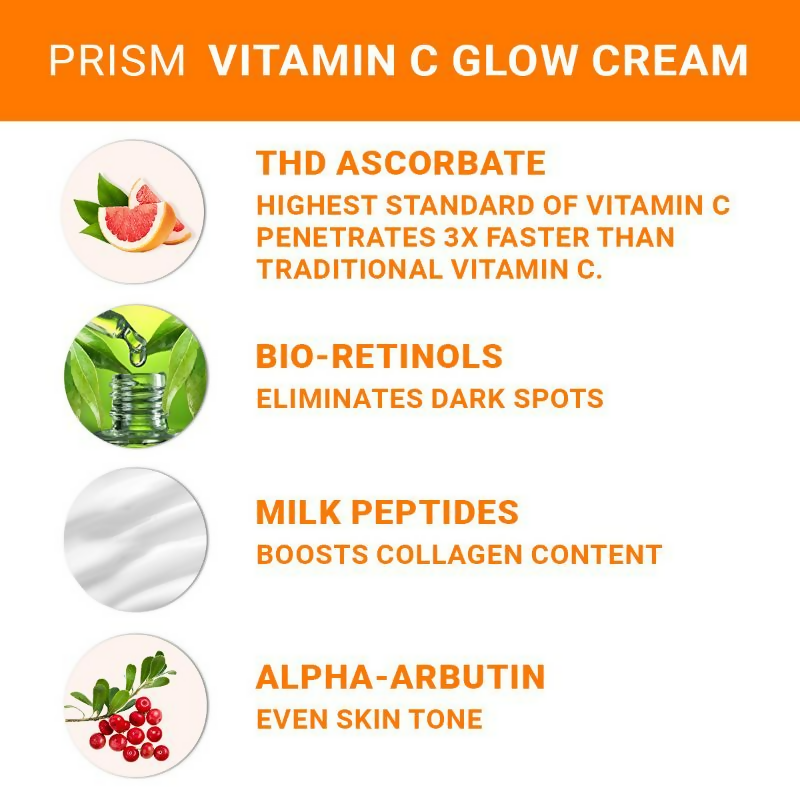 PRISM VITAMIN C GLOW CREAM

THD ASCORBATE
HIGHEST STANDARD OF VITAMIN C PENETRATES 3X FASTER THAN TRADITIONAL VITAMIN C.

BIO-RETINOLS
ELIMINATES DARK SPOTS

MILK PEPTIDES
BOOSTS COLLAGEN CONTENT

ALPHA-ARBUTIN
EVEN SKIN TONE